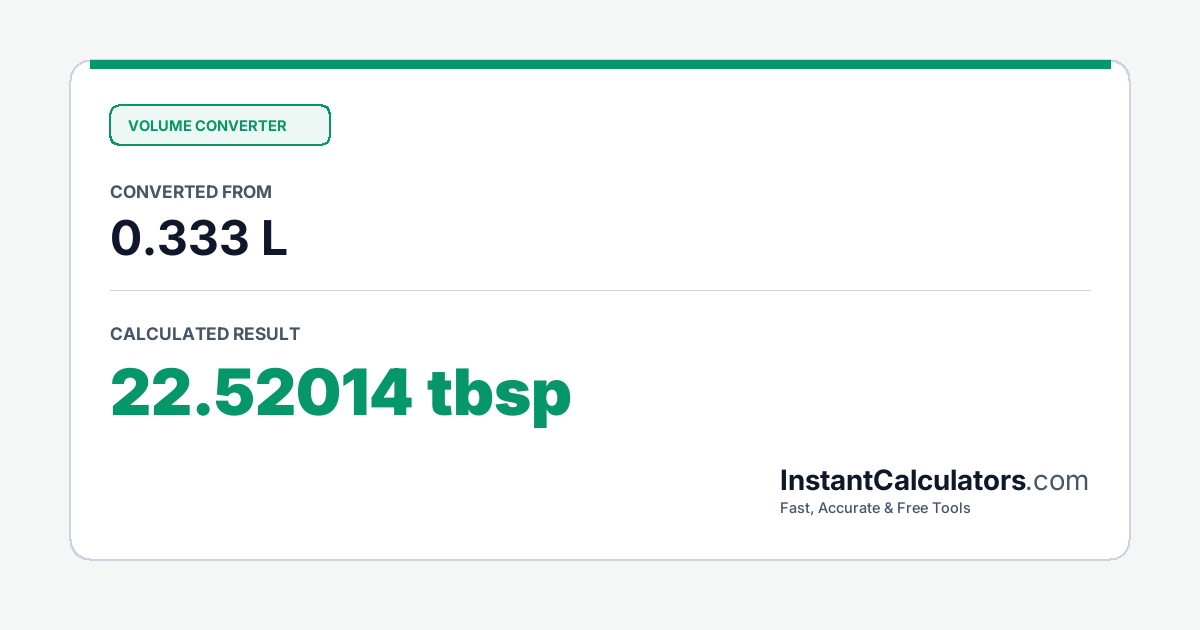 VOLUME CONVERTER

CONVERTED FROM

0.333 L

CALCULATED RESULT

22.52014 tbsp

InstantCalculators.com

Fast, Accurate & Free Tools